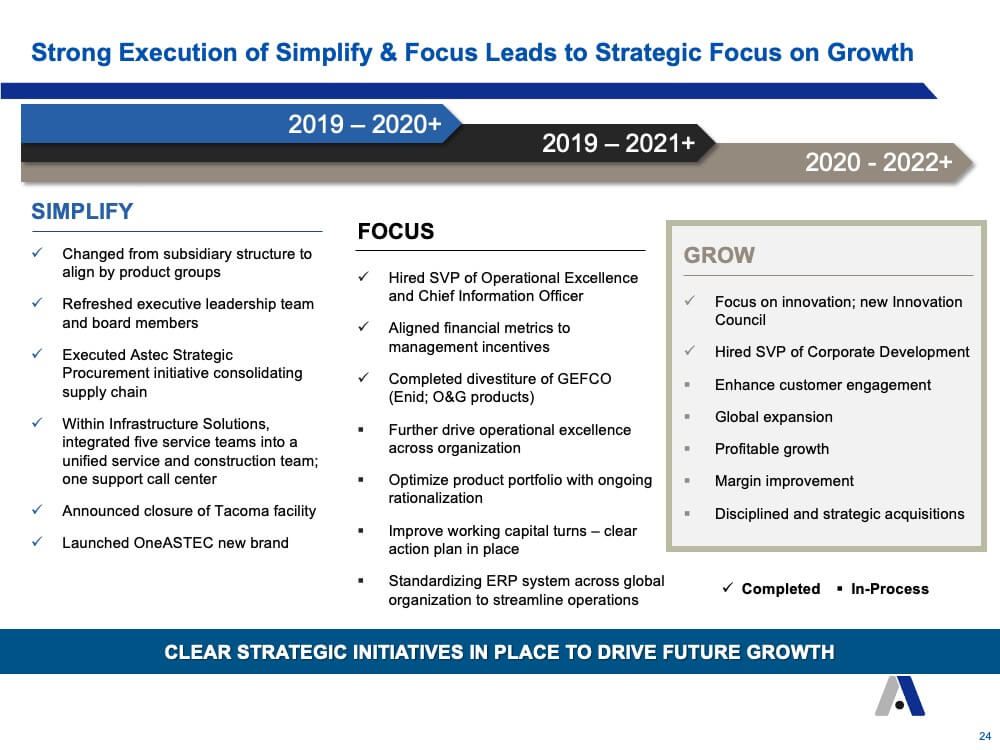 Strong Execution of Simplify & Focus Leads to Strategic Focus on Growth

2019 – 2020+

2019 – 2021+

2020 - 2022+

SIMPLIFY

✓ Changed from subsidiary structure to align by product groups

✓ Refreshed executive leadership team and board members

✓ Executed Astec Strategic Procurement initiative consolidating supply chain

✓ Within Infrastructure Solutions, integrated five service teams into a unified service and construction team; one support call center

✓ Announced closure of Tacoma facility

✓ Launched OneASTEC new brand

FOCUS

✓ Hired SVP of Operational Excellence and Chief Information Officer

✓ Aligned financial metrics to management incentives

✓ Completed divestiture of GEFCO (Enid; O&G products)

▪ Further drive operational excellence across organization

▪ Optimize product portfolio with ongoing rationalization

▪ Improve working capital turns – clear action plan in place

▪ Standardizing ERP system across global organization to streamline operations

GROW

✓ Focus on innovation; new Innovation Council

✓ Hired SVP of Corporate Development

▪ Enhance customer engagement

▪ Global expansion

▪ Profitable growth

▪ Margin improvement

▪ Disciplined and strategic acquisitions

✓ Completed ▪ In-Process

CLEAR STRATEGIC INITIATIVES IN PLACE TO DRIVE FUTURE GROWTH

24